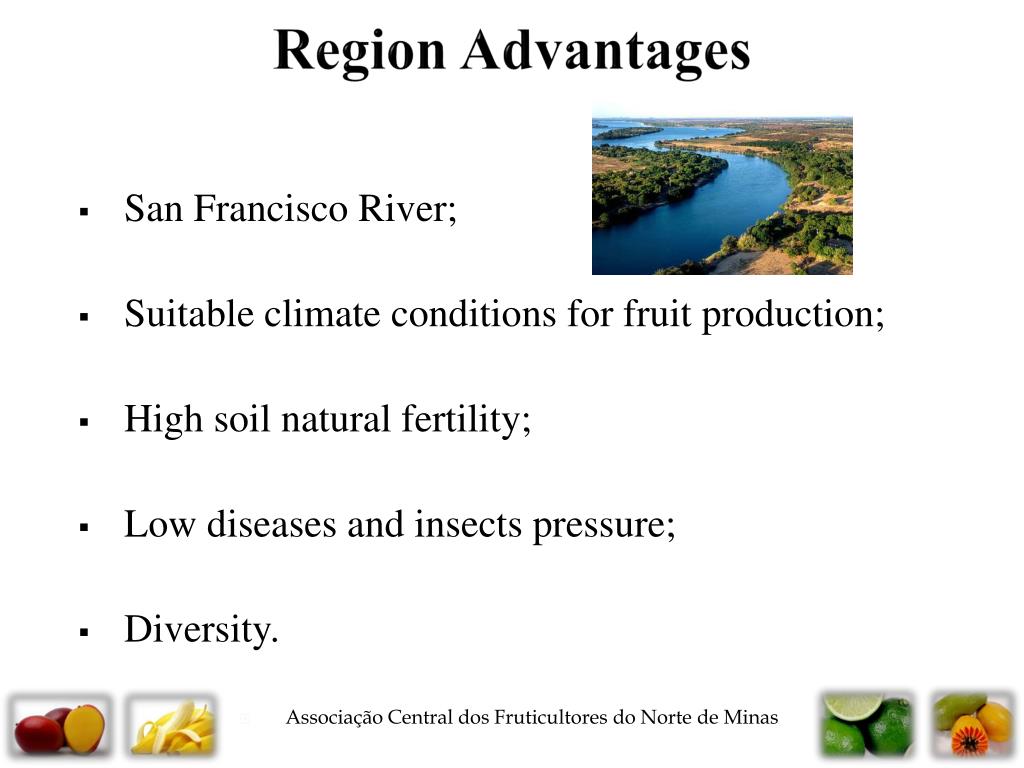 Region Advantages

• San Francisco River;

• Suitable climate conditions for fruit production;

• High soil natural fertility;

• Low diseases and insects pressure;

• Diversity.

Associação Central dos Fruticultores do Norte de Minas